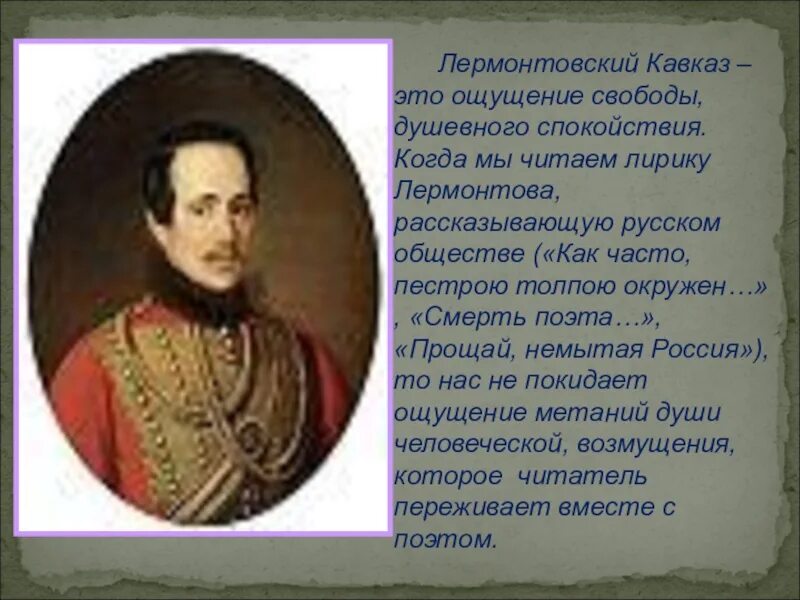 Лермонтовский Кавказ – это ощущение свободы, душевного спокойствия. Когда мы читаем лирику Лермонтова, рассказывающую русском обществе («Как часто, пестрою толпою окружен…» , «Смерть поэта…», «Прощай, немытая Россия»), то нас не покидает ощущение метаний души человеческой, возмущения, которое читатель переживает вместе с поэтом.